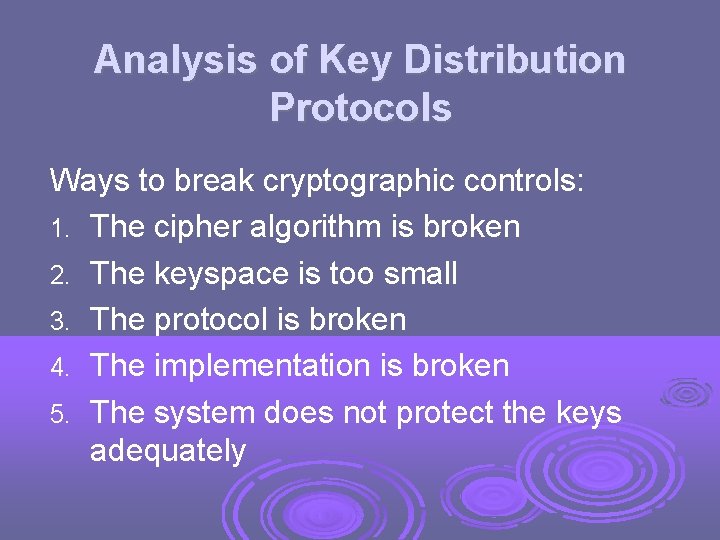 Analysis of Key Distribution Protocols

Ways to break cryptographic controls:

1. The cipher algorithm is broken
2. The keyspace is too small
3. The protocol is broken
4. The implementation is broken
5. The system does not protect the keys adequately